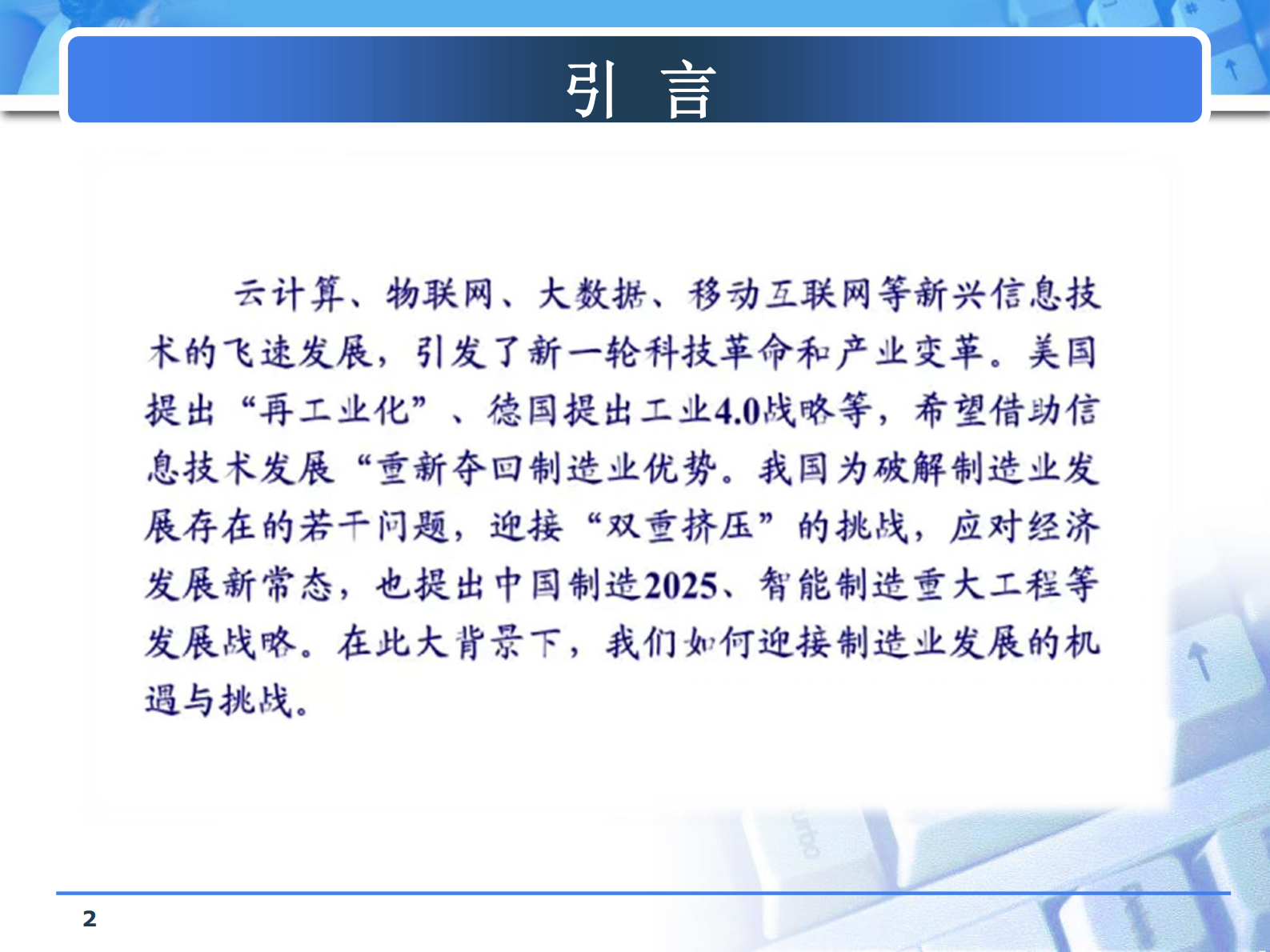 引 言

云计算、物联网、大数据、移动互联网等新兴信息技术的飞速发展，引发了新一轮科技革命和产业变革。美国提出“再工业化”、德国提出工业4.0战略等，希望借助信息技术发展“重新夺回制造业优势。我国为破解制造业发展存在的若干问题，迎接“双重挤压”的挑战，应对经济发展新常态，也提出中国制造2025、智能制造重大工程等发展战略。在此大背景下，我们如何迎接制造业发展的机遇与挑战。

2